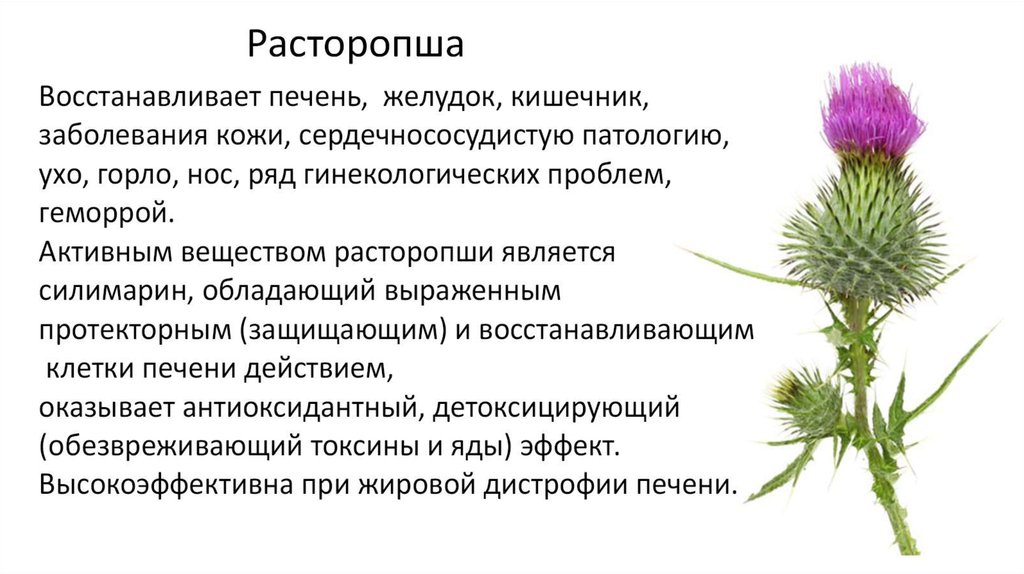 Расторопша

Восстанавливает печень, желудок, кишечник, заболевания кожи, сердечнососудистую патологию, ухо, горло, нос, ряд гинекологических проблем, геморрой.
Активным веществом расторопши является силимарин, обладающий выраженным протекторным (защищающим) и восстанавливающим клетки печени действием,
оказывает антиоксидантный, детоксицирующий (обезвреживающий токсины и яды) эффект.
Высокоэффективна при жировой дистрофии печени.